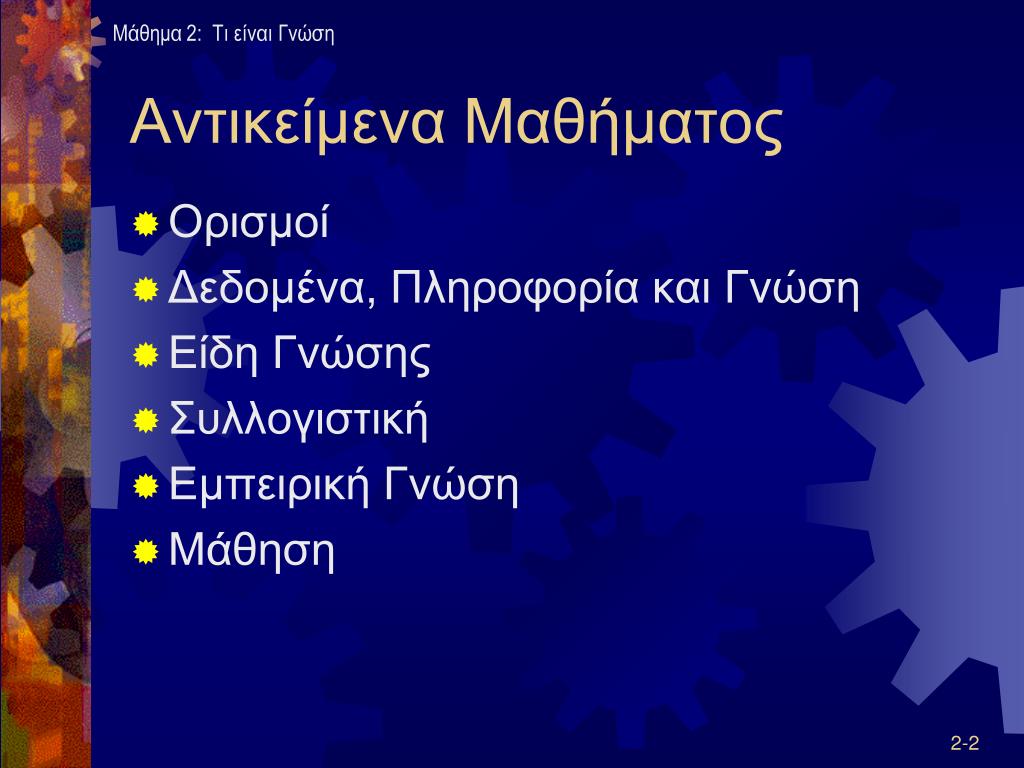 Μάθημα 2: Τι είναι Γνώση

Αντικείμενα Μαθήματος

Ορισμοί

Δεδομένα, Πληροφορία και Γνώση

Είδη Γνώσης

Συλλογιστική

Εμπειρική Γνώση

Μάθηση

2-2